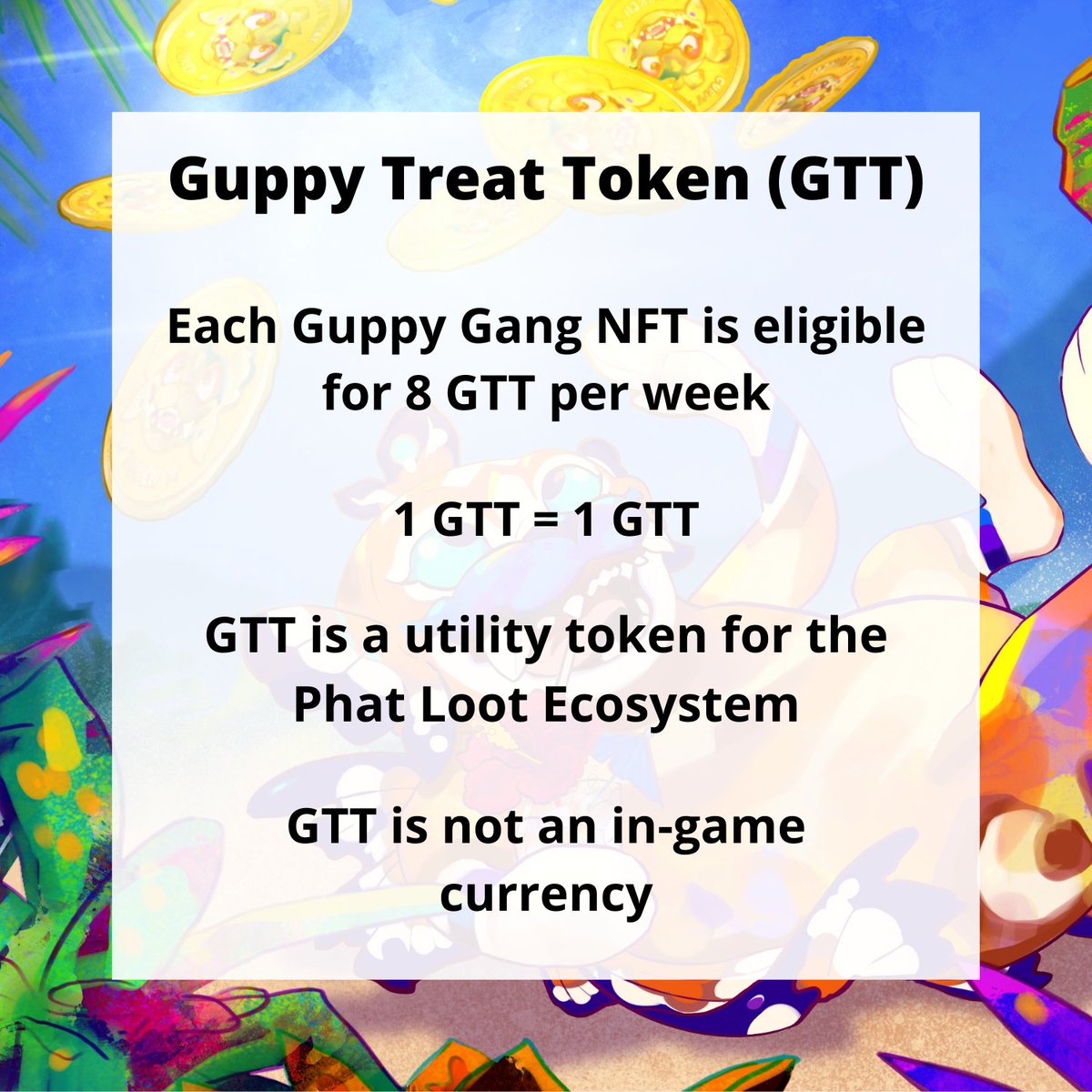 Guppy Treat Token (GTT)

Each Guppy Gang NFT is eligible for 8 GTT per week

1 GTT = 1 GTT

GTT is a utility token for the Phat Loot Ecosystem

GTT is not an in-game currency